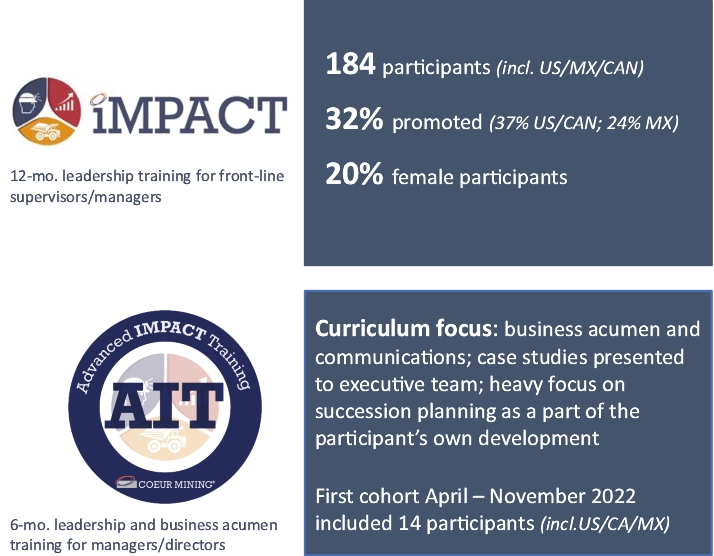 iMPACT

12-mo. leadership training for front-line supervisors/managers

184 participants (incl. US/MX/CAN)

32% promoted (37% US/CAN; 24% MX)

20% female participants

Advanced IMPACT Training

AIT

COEUR MINING

6-mo. leadership and business acumen training for managers/directors

Curriculum focus: business acumen and communications; case studies presented to executive team; heavy focus on succession planning as a part of the participant's own development

First cohort April – November 2022 included 14 participants (incl.US/CA/MX)